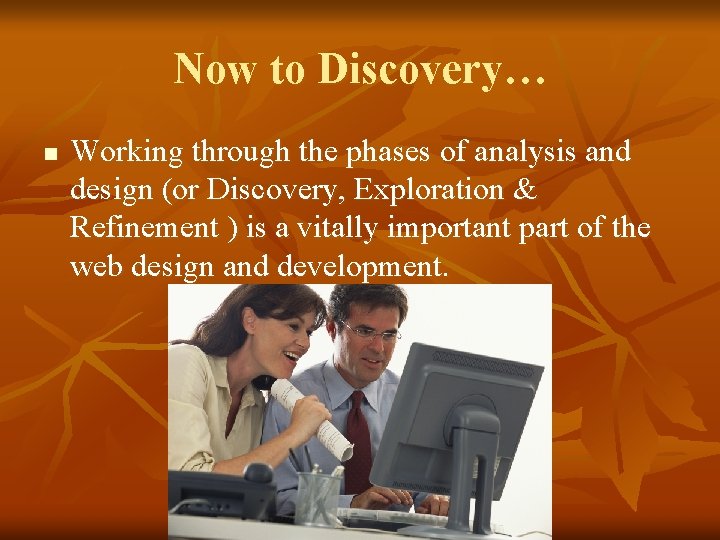 Now to Discovery…

■ Working through the phases of analysis and design (or Discovery, Exploration & Refinement ) is a vitally important part of the web design and development.